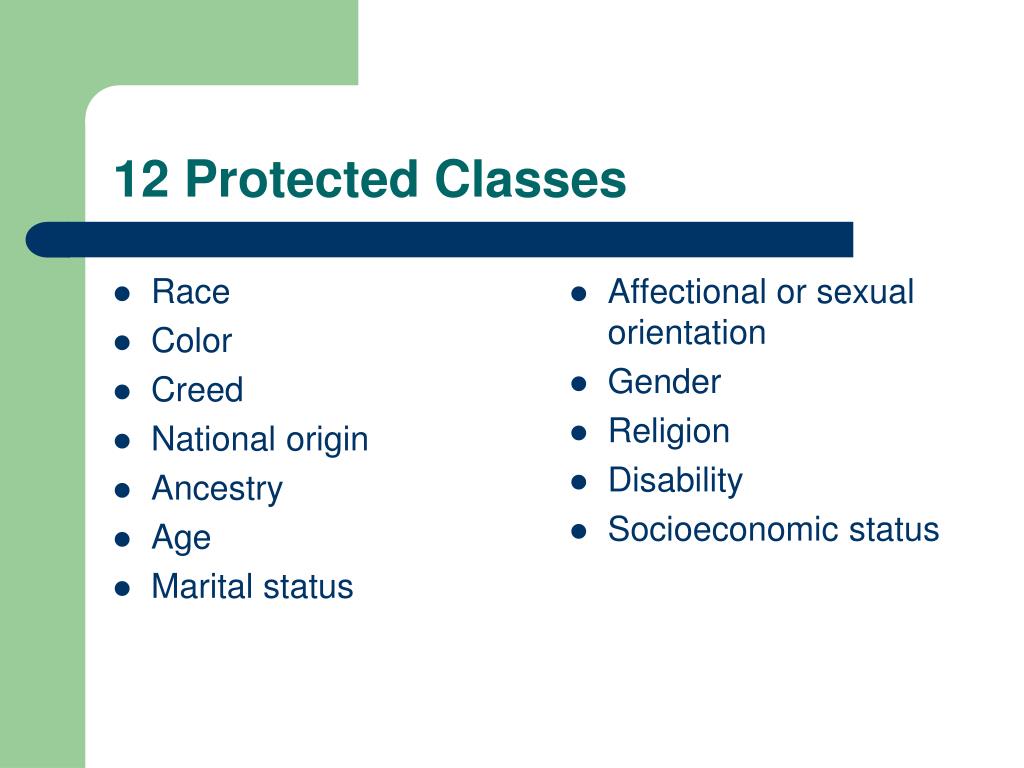 12 Protected Classes

- Race
- Color
- Creed
- National origin
- Ancestry
- Age
- Marital status

- Affectional or sexual orientation
- Gender
- Religion
- Disability
- Socioeconomic status